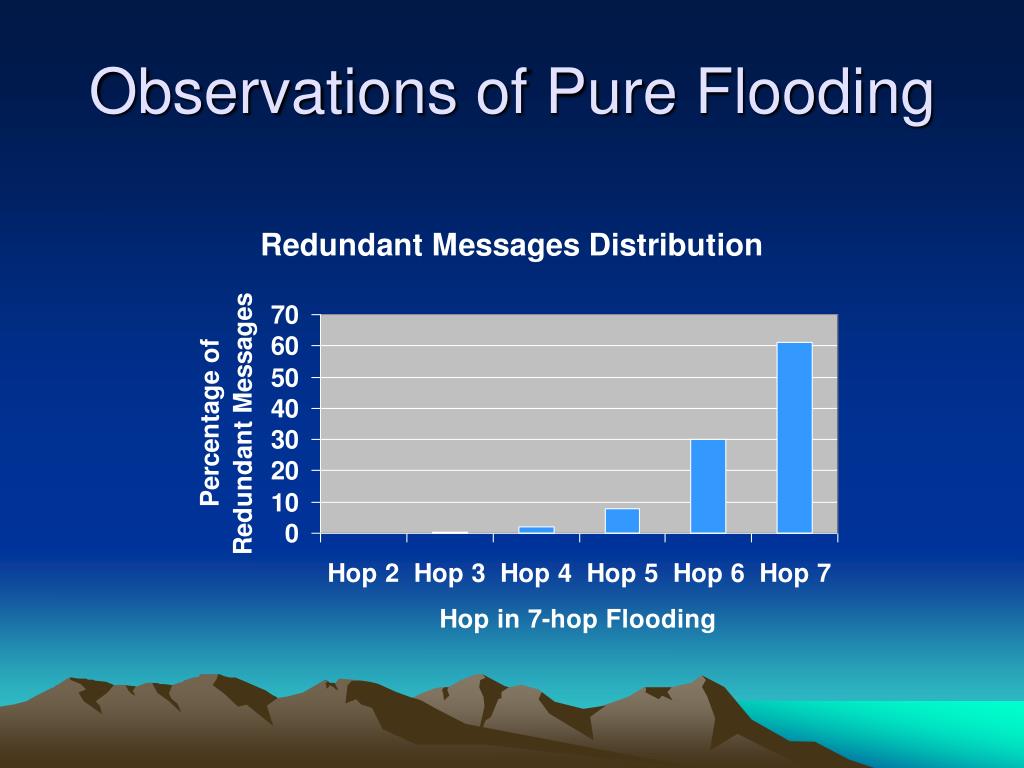 Observations of Pure Flooding

Redundant Messages Distribution

Percentage of Redundant Messages

70
60
50
40
30
20
10
0

Hop 2 Hop 3 Hop 4 Hop 5 Hop 6 Hop 7

Hop in 7-hop Flooding